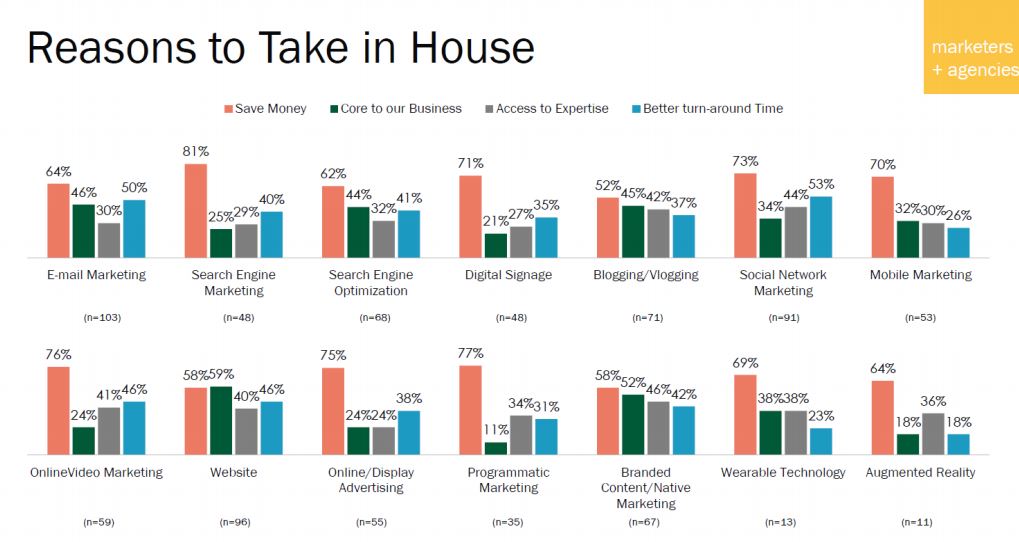 Reasons to Take in House

marketers + agencies

Save Money
Core to our Business
Access to Expertise
Better turn-around Time

64% 46% 30% 50%
E-mail Marketing
(n=103)

81% 25% 29% 40%
Search Engine Marketing
(n=48)

62% 44% 32% 41%
Search Engine Optimization
(n=68)

71% 21% 27% 35%
Digital Signage
(n=48)

52% 45% 42% 37%
Blogging/Vlogging
(n=71)

73% 34% 44% 53%
Social Network Marketing
(n=91)

70% 32% 30% 26%
Mobile Marketing
(n=53)

76% 24% 41% 46%
OnlineVideo Marketing
(n=59)

58% 59% 40% 46%
Website
(n=96)

75% 24% 24% 38%
Online/Display Advertising
(n=55)

77% 11% 34% 31%
Programmatic Marketing
(n=35)

58% 52% 46% 42%
Branded Content/Native Marketing
(n=67)

69% 38% 38% 23%
Wearable Technology
(n=13)

64% 18% 36% 18%
Augmented Reality
(n=11)